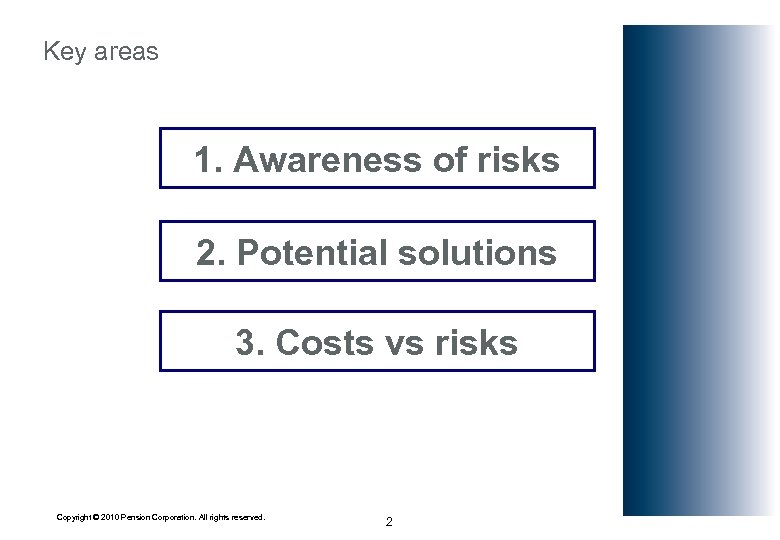 Key areas

1. Awareness of risks

2. Potential solutions

3. Costs vs risks

Copyright © 2010 Pension Corporation. All rights reserved.

2